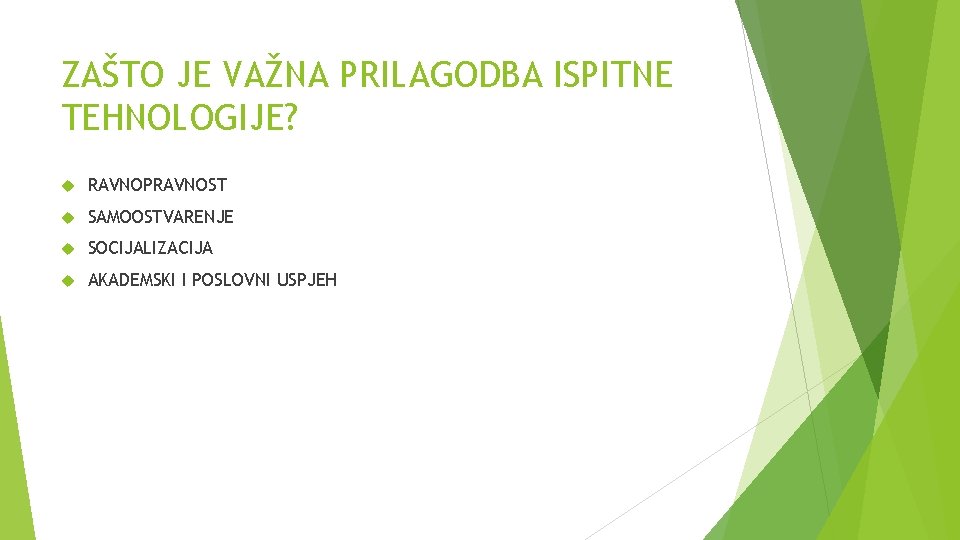 ZAŠTO JE VAŽNA PRILAGODBA ISPITNE TEHNOLOGIJE?

RAVNOPRAVNOST

SAMOOSTVARENJE

SOCIJALIZACIJA

AKADEMSKI I POSLOVNI USPJEH